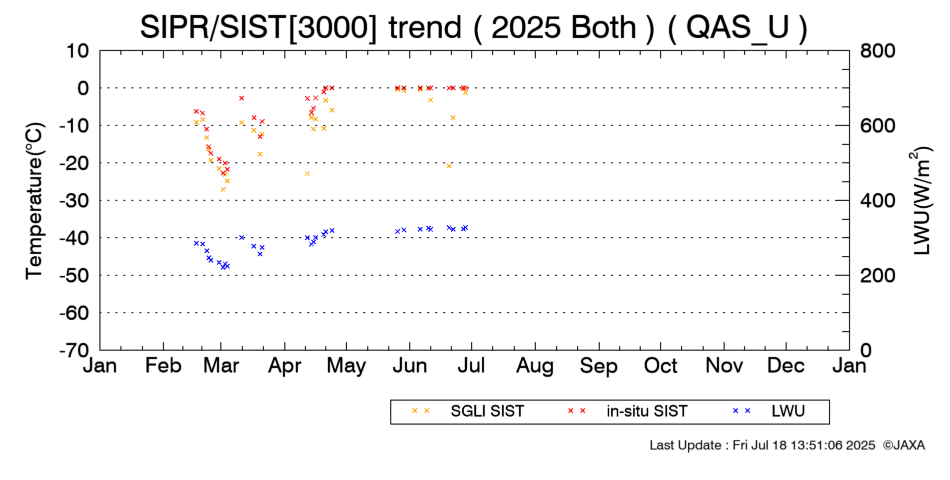 SIPR/SIST[3000] trend ( 2025 Both ) ( QAS_U )

Temperature(°C)

10
0
-10
-20
-30
-40
-50
-60
-70

LWU(W/m$^2$)

800
600
400
200
0

Jan Feb Mar Apr May Jun Jul Aug Sep Oct Nov Dec Jan

× × SGLI SIST × × in-situ SIST × × LWU

Last Update : Fri Jul 18 13:51:06 2025 ©JAXA